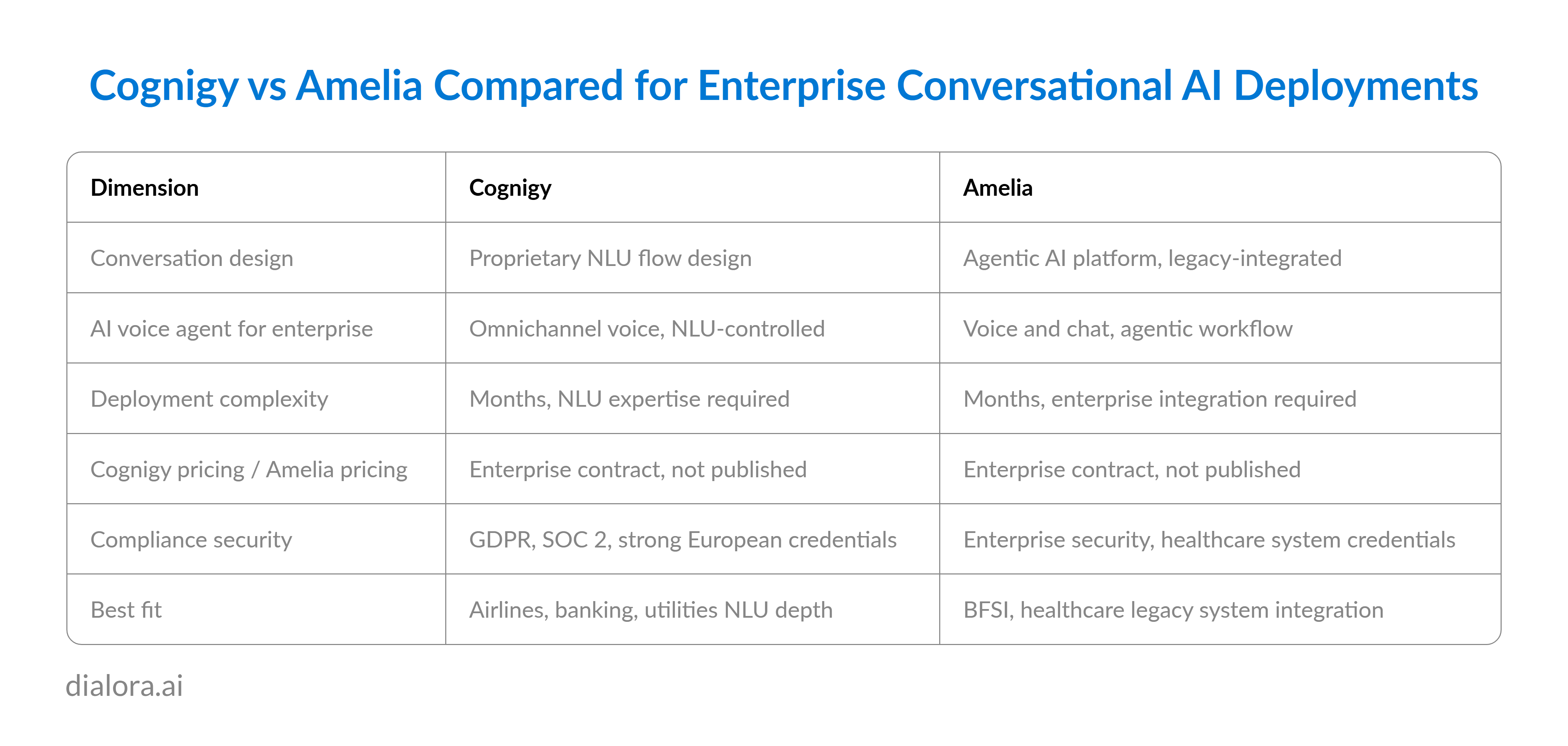 Cognigy vs Amelia Compared for Enterprise Conversational AI Deployments

| Dimension | Cognigy | Amelia |
|---|---|---|
| Conversation design | Proprietary NLU flow design | Agentic AI platform, legacy-integrated |
| AI voice agent for enterprise | Omnichannel voice, NLU-controlled | Voice and chat, agentic workflow |
| Deployment complexity | Months, NLU expertise required | Months, enterprise integration required |
| Cognigy pricing / Amelia pricing | Enterprise contract, not published | Enterprise contract, not published |
| Compliance security | GDPR, SOC 2, strong European credentials | Enterprise security, healthcare system credentials |
| Best fit | Airlines, banking, utilities NLU depth | BFSI, healthcare legacy system integration |

dialora.ai